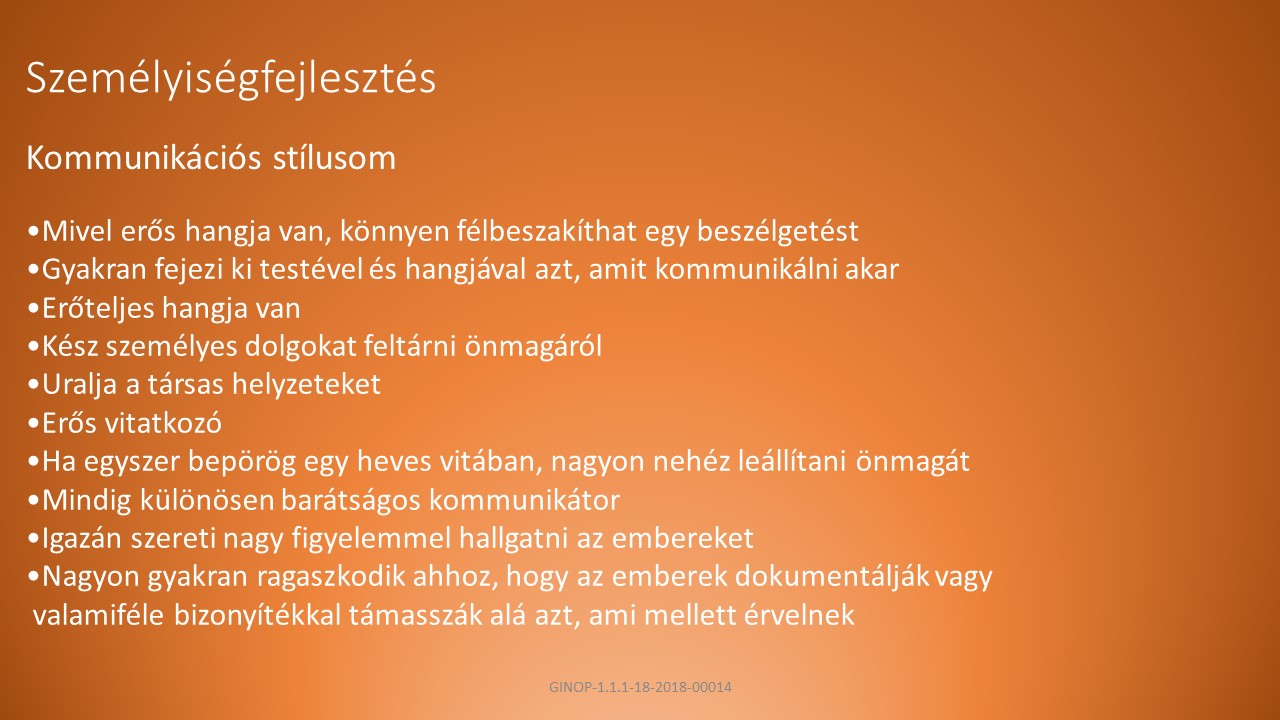 Személyiségfejlesztés

Kommunikációs stílusom

•Mivel erős hangja van, könnyen félbeszakíthat egy beszélgetést
•Gyakran fejezi ki testével és hangjával azt, amit kommunikálni akar
•Erőteljes hangja van
•Kész személyes dolgokat feltárni önmagáról
•Uralja a társas helyzeteket
•Erős vitatkozó
•Ha egyszer bepörög egy heves vitában, nagyon nehéz leállítani önmagát
•Mindig különösen barátságos kommunikátor
•Igazán szereti nagy figyelemmel hallgatni az embereket
•Nagyon gyakran ragaszkodik ahhoz, hogy az emberek dokumentálják vagy valamiféle bizonyítékkal támasszák alá azt, ami mellett érvelnek

GINOP-1.1.1-18-2018-00014